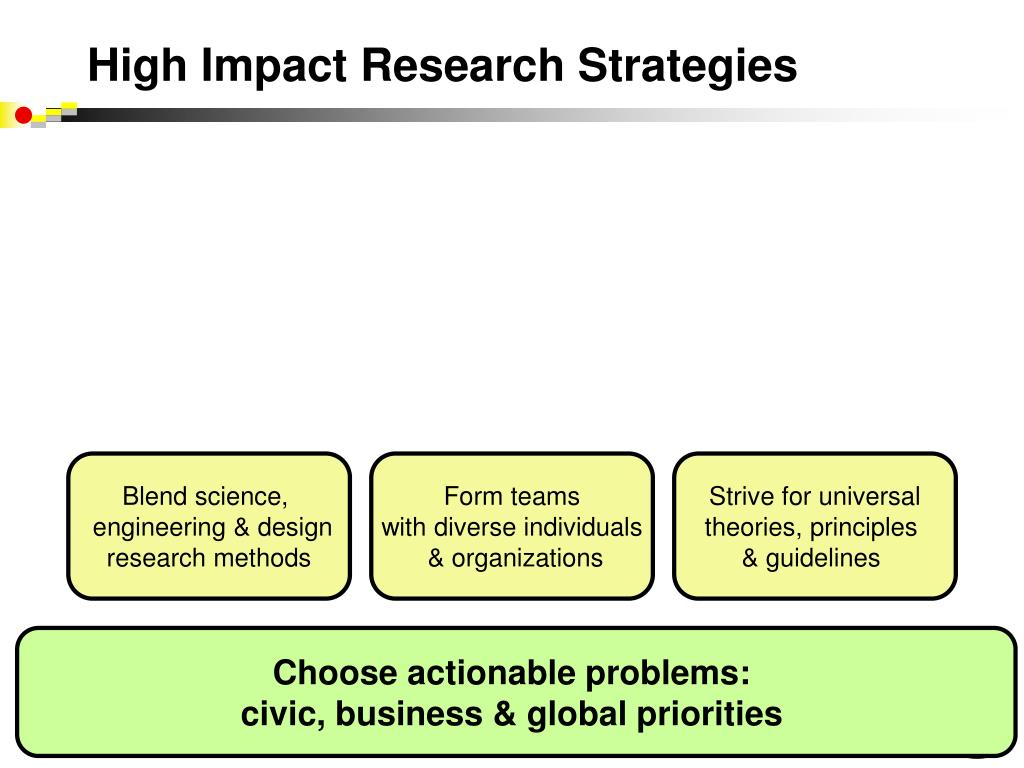 High Impact Research Strategies

Blend science, engineering & design research methods

Form teams with diverse individuals & organizations

Strive for universal theories, principles & guidelines

Choose actionable problems: civic, business & global priorities